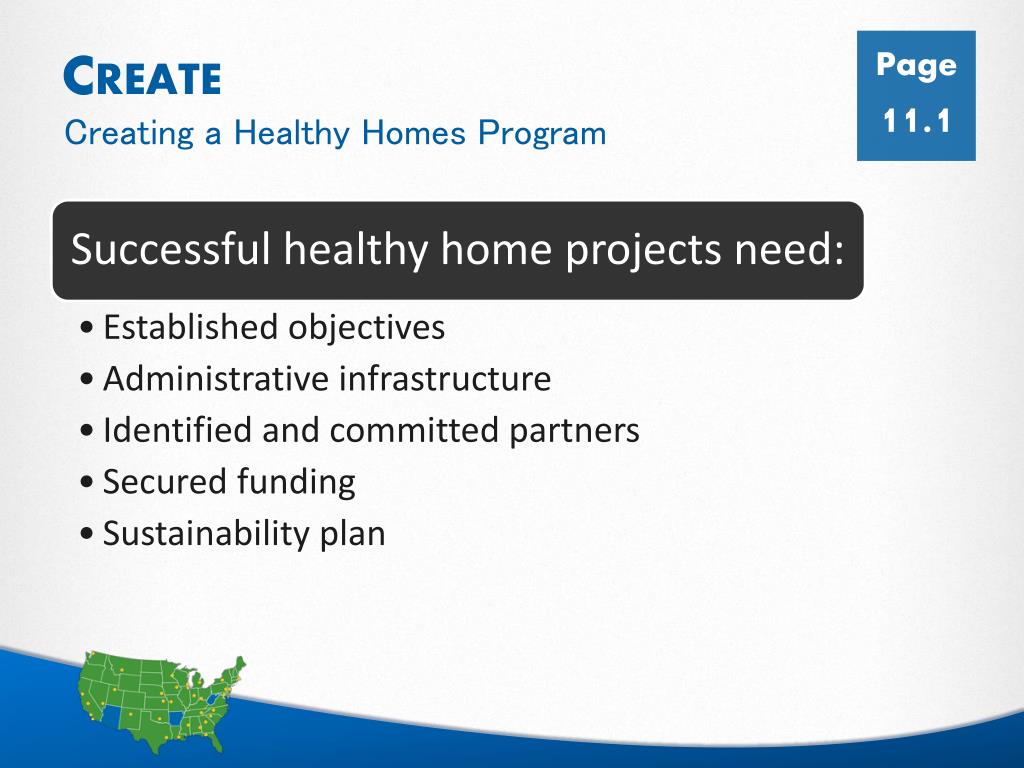 CREATE
Creating a Healthy Homes Program

Page
11.1

Successful healthy home projects need:

• Established objectives
• Administrative infrastructure
• Identified and committed partners
• Secured funding
• Sustainability plan